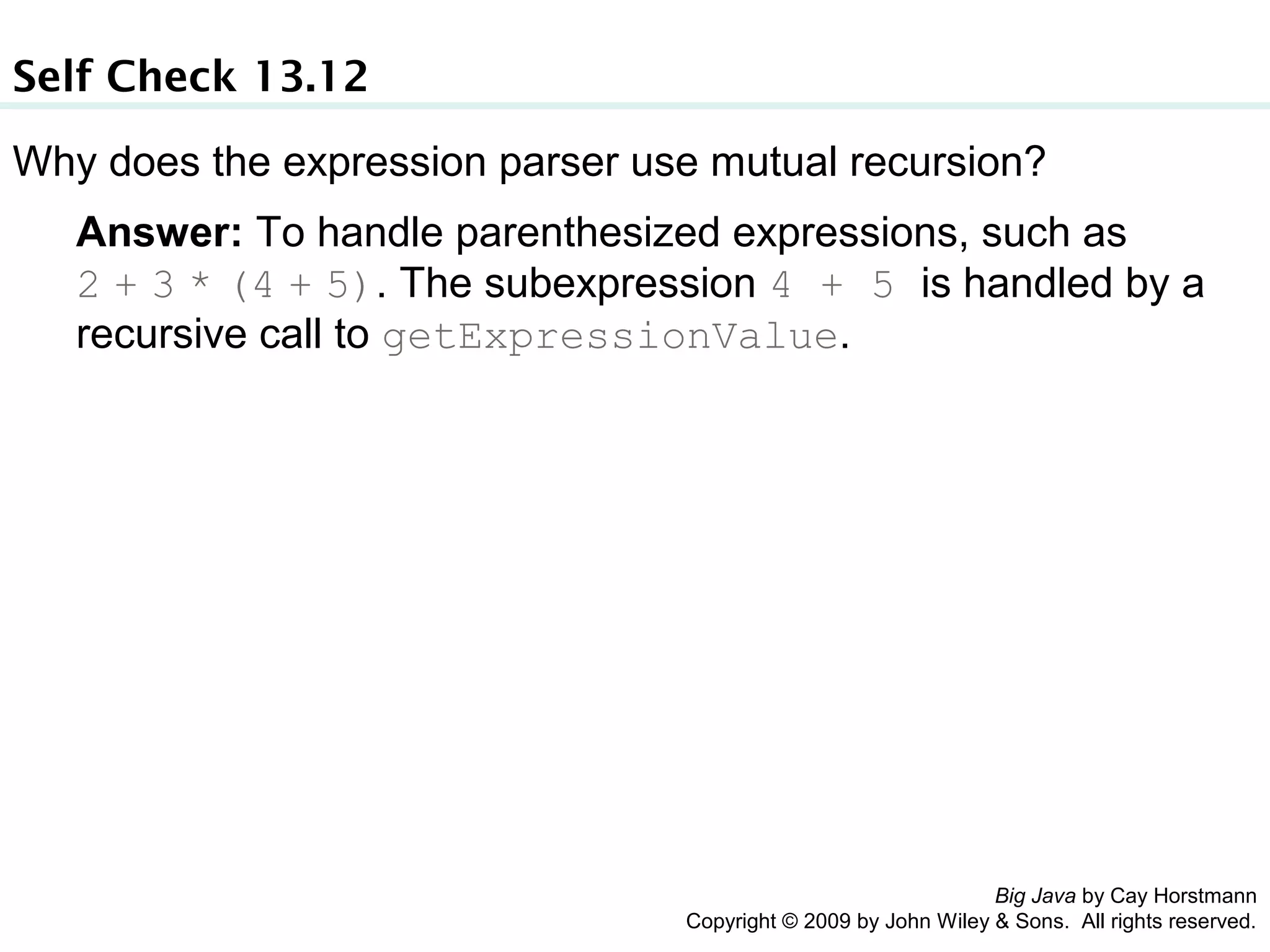 Self Check 13.12

Why does the expression parser use mutual recursion?

Answer: To handle parenthesized expressions, such as 2 + 3 * (4 + 5). The subexpression 4 + 5 is handled by a recursive call to getExpressionValue.

Big Java by Cay Horstmann
Copyright © 2009 by John Wiley & Sons. All rights reserved.